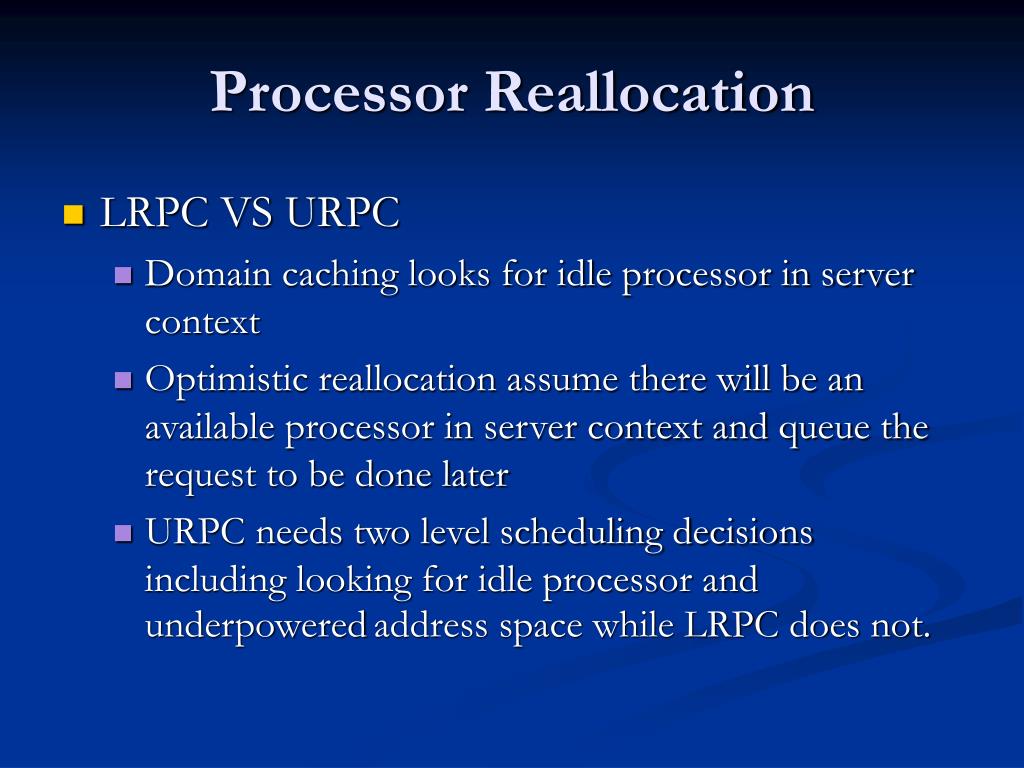 Processor Reallocation

LRPC VS URPC

Domain caching looks for idle processor in server context

Optimistic reallocation assume there will be an available processor in server context and queue the request to be done later

URPC needs two level scheduling decisions including looking for idle processor and underpowered address space while LRPC does not.